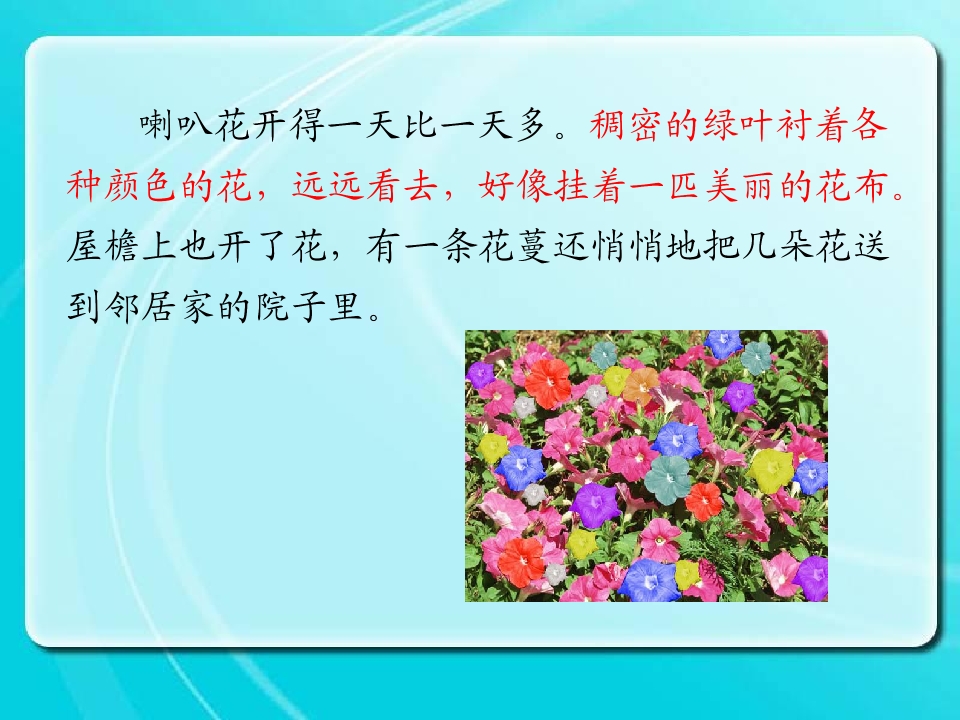 喇叭花开得一天比一天多。稠密的绿叶衬着各种颜色的花，远远看去，好像挂着一匹美丽的花布。屋檐上也开了花，有一条花蔓还悄悄地把几朵花送到邻居家的院子里。